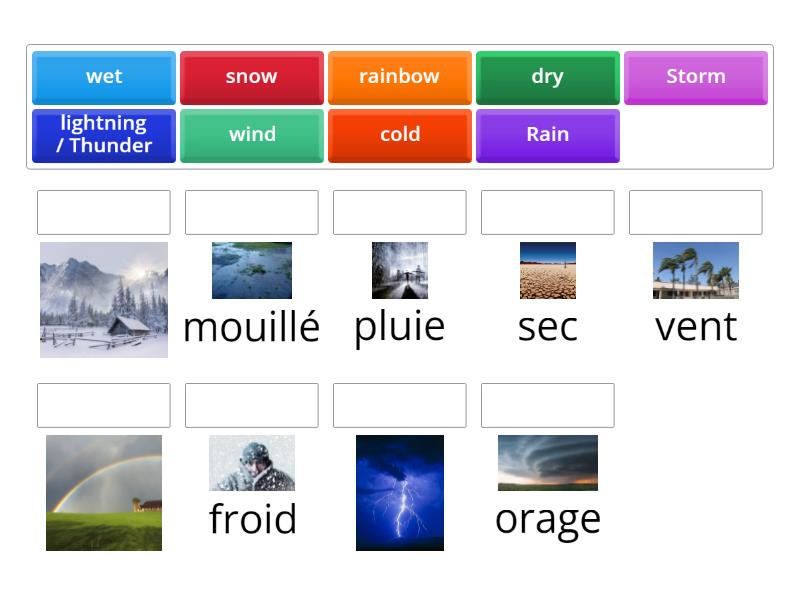 wet
snow
rainbow
dry
Storm
lightning / Thunder
wind
cold
Rain

mouillé
pluie
sec
vent

froid
orage